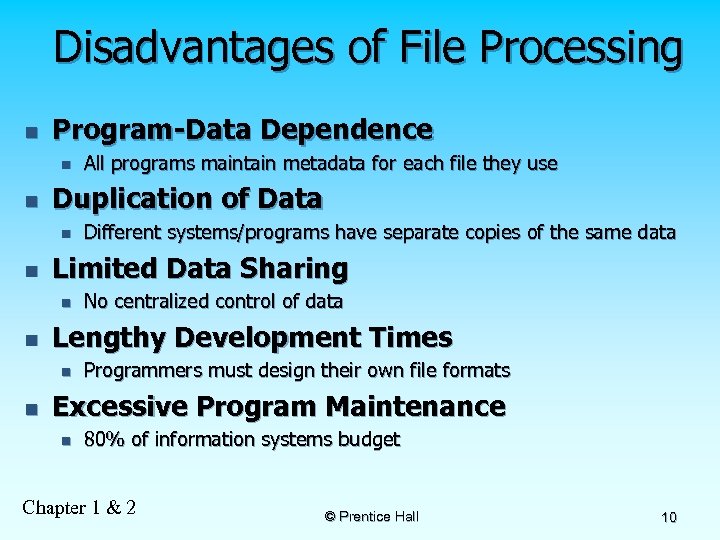 Disadvantages of File Processing

- Program-Data Dependence
  - All programs maintain metadata for each file they use
- Duplication of Data
  - Different systems/programs have separate copies of the same data
- Limited Data Sharing
  - No centralized control of data
- Lengthy Development Times
  - Programmers must design their own file formats
- Excessive Program Maintenance
  - 80% of information systems budget

Chapter 1 & 2

© Prentice Hall

10